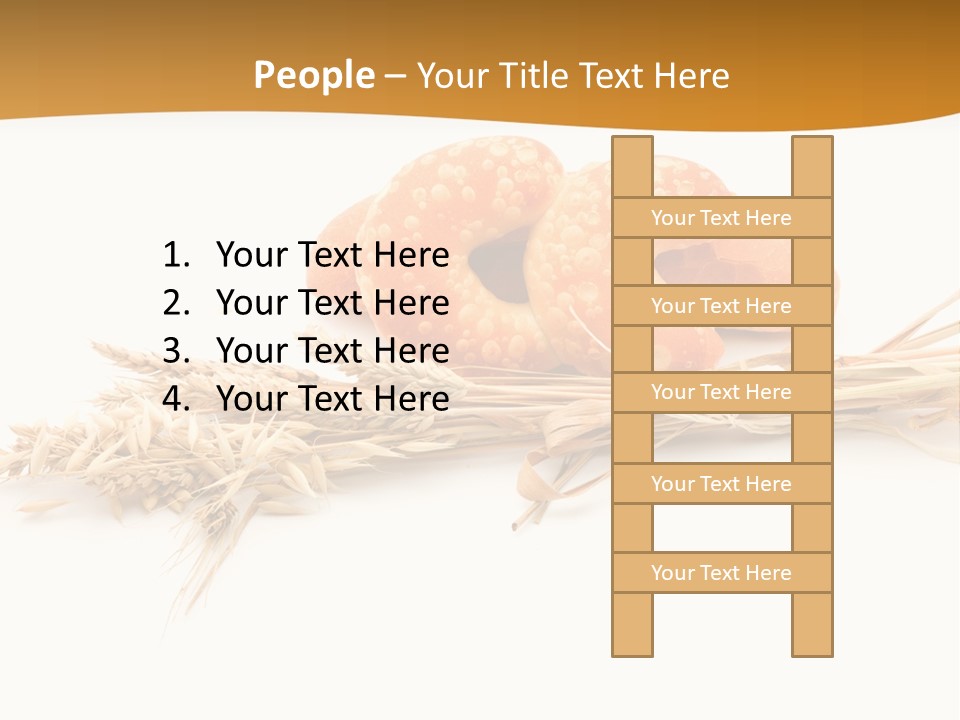 People – Your Title Text Here

1. Your Text Here
2. Your Text Here
3. Your Text Here
4. Your Text Here

Your Text Here

Your Text Here

Your Text Here

Your Text Here

Your Text Here